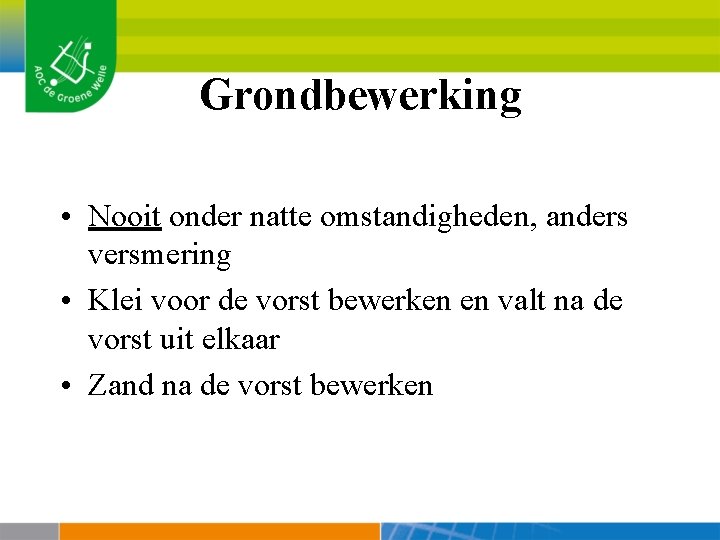 AOC de Groene Welle

Grondbewerking

• Nooit onder natte omstandigheden, anders versmering
• Klei voor de vorst bewerken en valt na de vorst uit elkaar
• Zand na de vorst bewerken